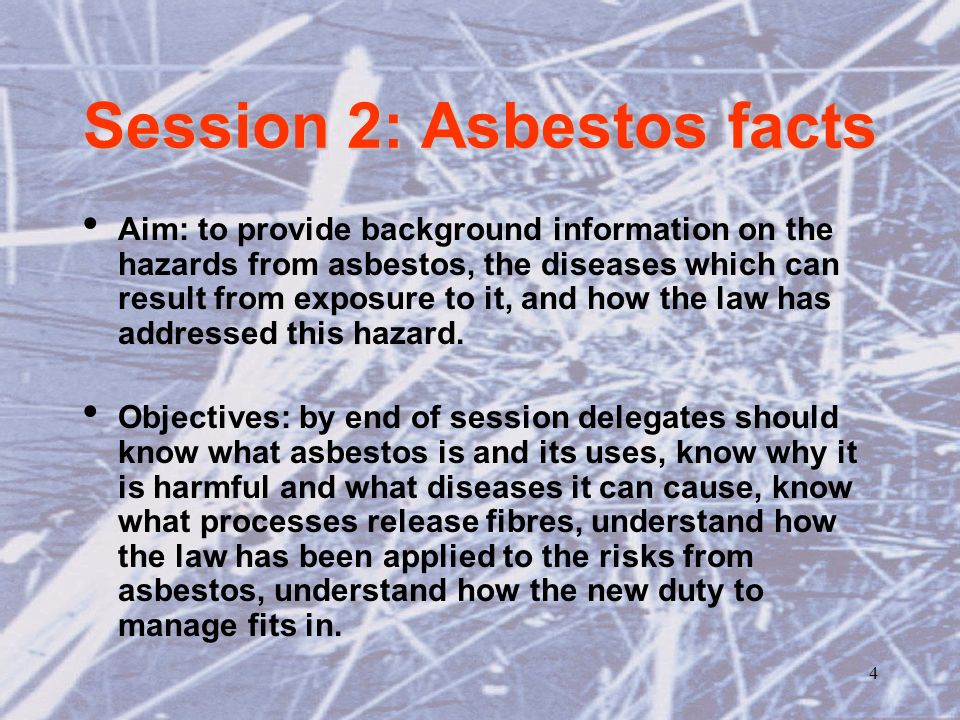 Session 2: Asbestos facts

• Aim: to provide background information on the hazards from asbestos, the diseases which can result from exposure to it, and how the law has addressed this hazard.

• Objectives: by end of session delegates should know what asbestos is and its uses, know why it is harmful and what diseases it can cause, know what processes release fibres, understand how the law has been applied to the risks from asbestos, understand how the new duty to manage fits in.

4